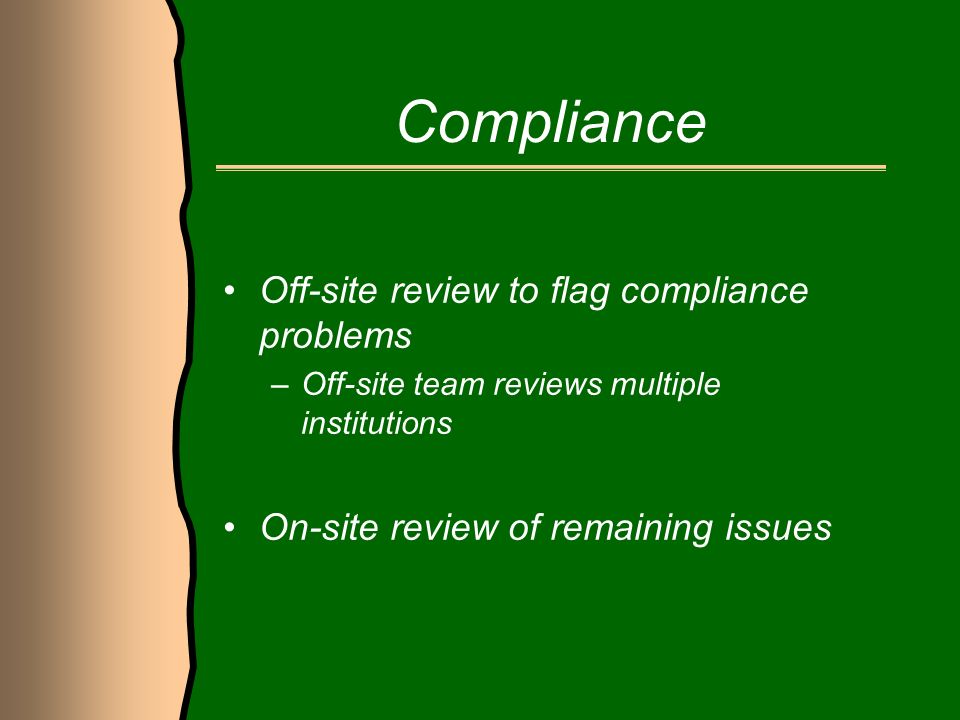 Compliance

• Off-site review to flag compliance problems
– Off-site team reviews multiple institutions

• On-site review of remaining issues